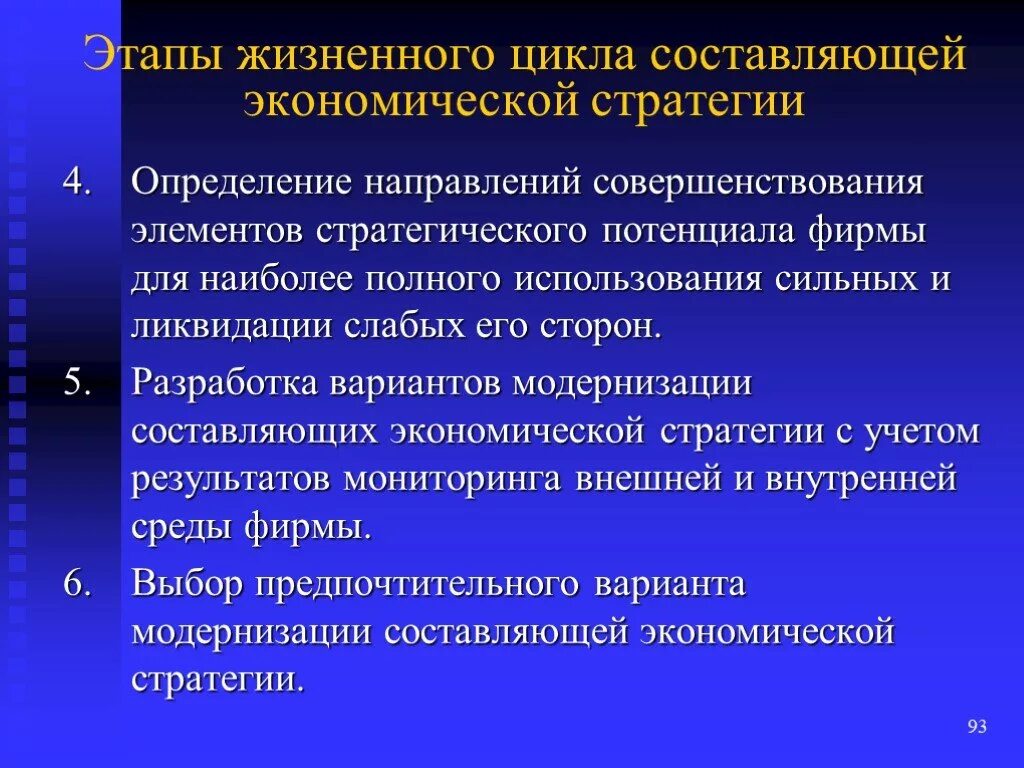 Этапы жизненного цикла составляющей экономической стратегии

4. Определение направлений совершенствования элементов стратегического потенциала фирмы для наиболее полного использования сильных и ликвидации слабых его сторон.

5. Разработка вариантов модернизации составляющих экономической стратегии с учетом результатов мониторинга внешней и внутренней среды фирмы.

6. Выбор предпочтительного варианта модернизации составляющей экономической стратегии.

93